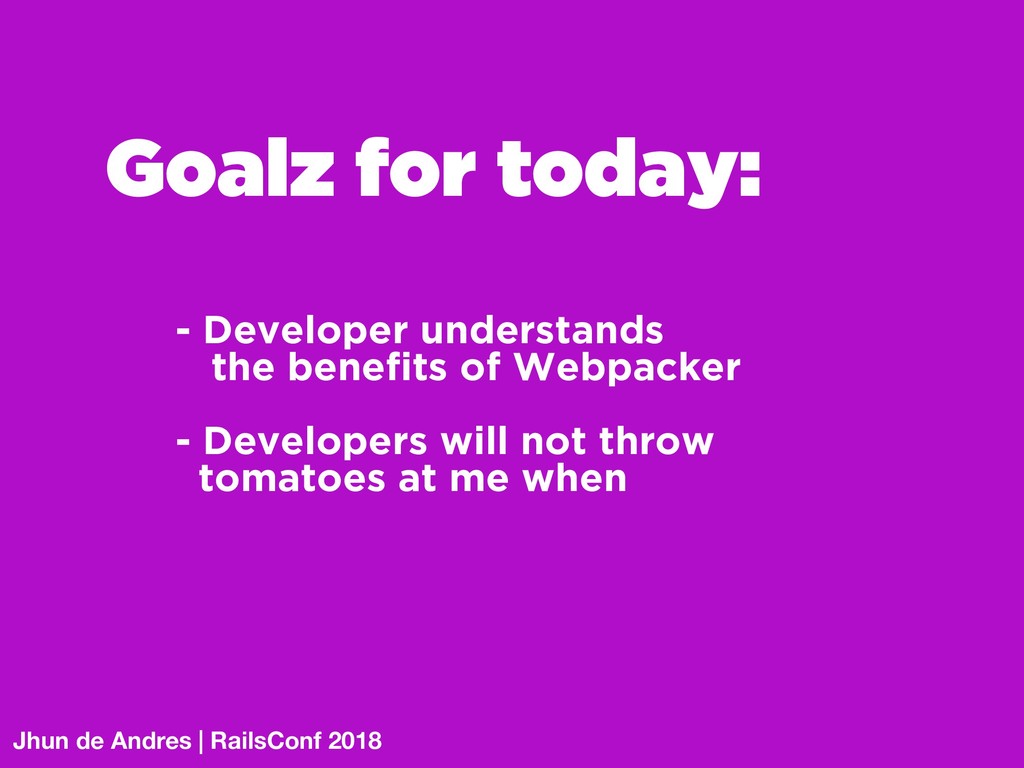 Goalz for today:

- Developer understands the benefits of Webpacker

- Developers will not throw tomatoes at me when

Jhun de Andres | RailsConf 2018